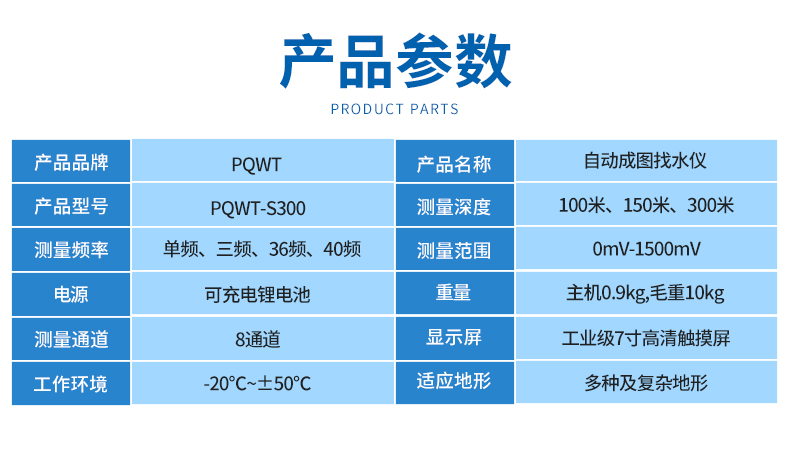 产品参数

PRODUCT PARTS

| 产品品牌 | PQWT | 产品名称 | 自动成图找水仪 |
|---|---|---|---|
| 产品型号 | PQWT-S300 | 测量深度 | 100米、150米、300米 |
| 测量频率 | 单频、三频、36频、40频 | 测量范围 | 0mV-1500mV |
| 电源 | 可充电锂电池 | 重量 | 主机0.9kg,毛重10kg |
| 测量通道 | 8通道 | 显示屏 | 工业级7寸高清触摸屏 |
| 工作环境 | -20°C~±50°C | 适应地形 | 多种及复杂地形 |